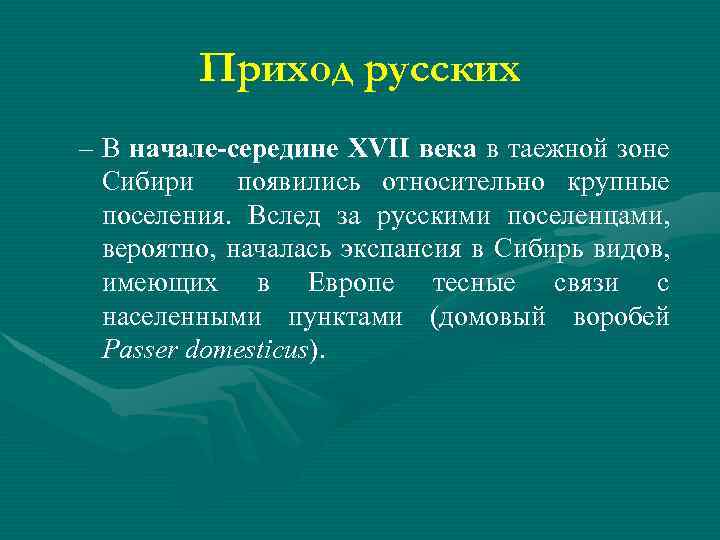 Приход русских

– В начале-середине XVII века в таежной зоне Сибири появились относительно крупные поселения. Вслед за русскими поселенцами, вероятно, началась экспансия в Сибирь видов, имеющих в Европе тесные связи с населенными пунктами (домовый воробей Passer domesticus).